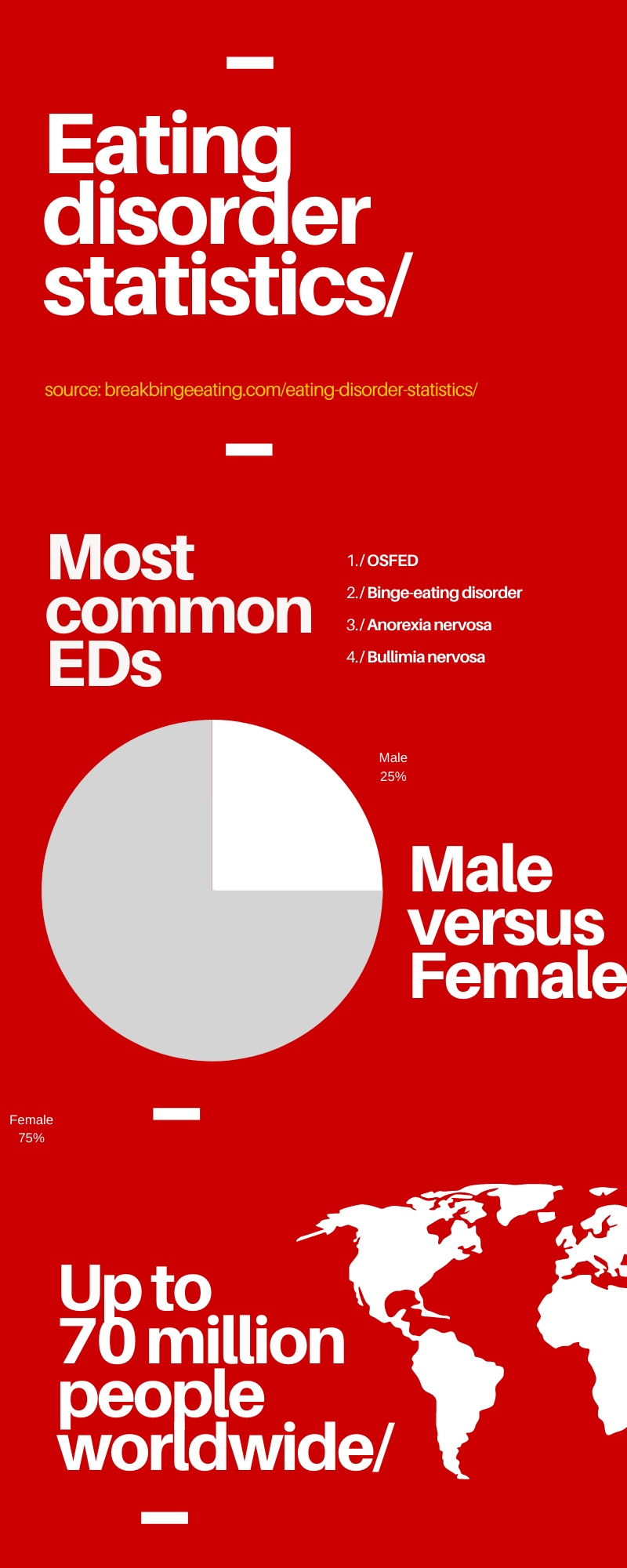 Eating disorder statistics/

source: breakbingeeating.com/eating-disorder-statistics/

Most common EDs

1./ OSFED
2./ Binge-eating disorder
3./ Anorexia nervosa
4./ Bullimia nervosa

Male
25%

Male versus Female

Female
75%

Up to 70 million people worldwide/